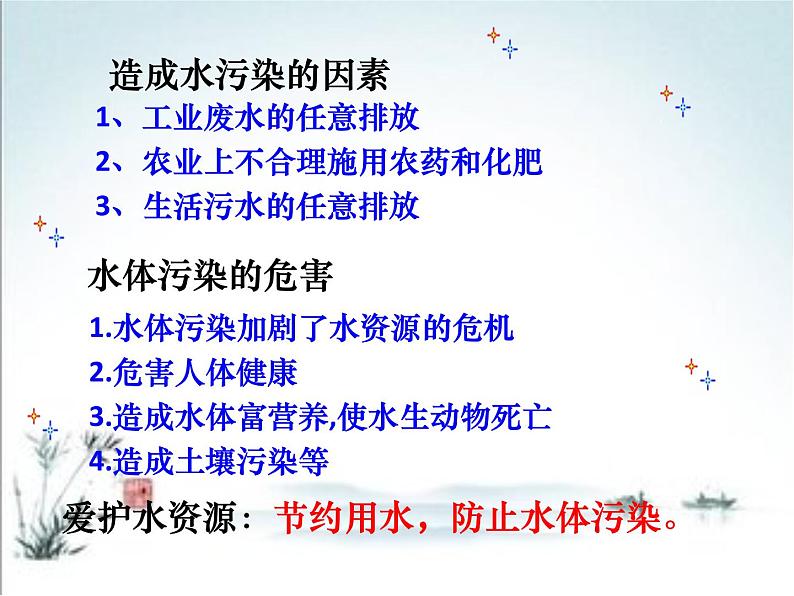 造成水污染的因素

1、工业废水的任意排放

2、农业上不合理施用农药和化肥

3、生活污水的任意排放

水体污染的危害

1.水体污染加剧了水资源的危机

2.危害人体健康

3.造成水体富营养,使水生动物死亡

4.造成土壤污染等

爱护水资源：节约用水，防止水体污染。